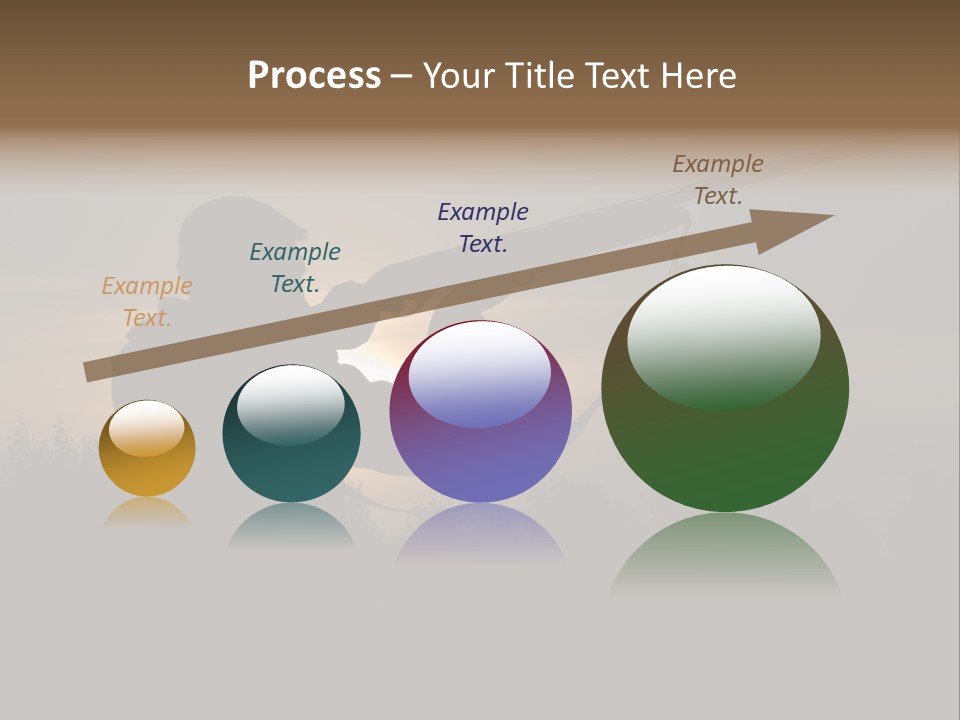 Process – Your Title Text Here

Example Text.

Example Text.

Example Text.

Example Text.